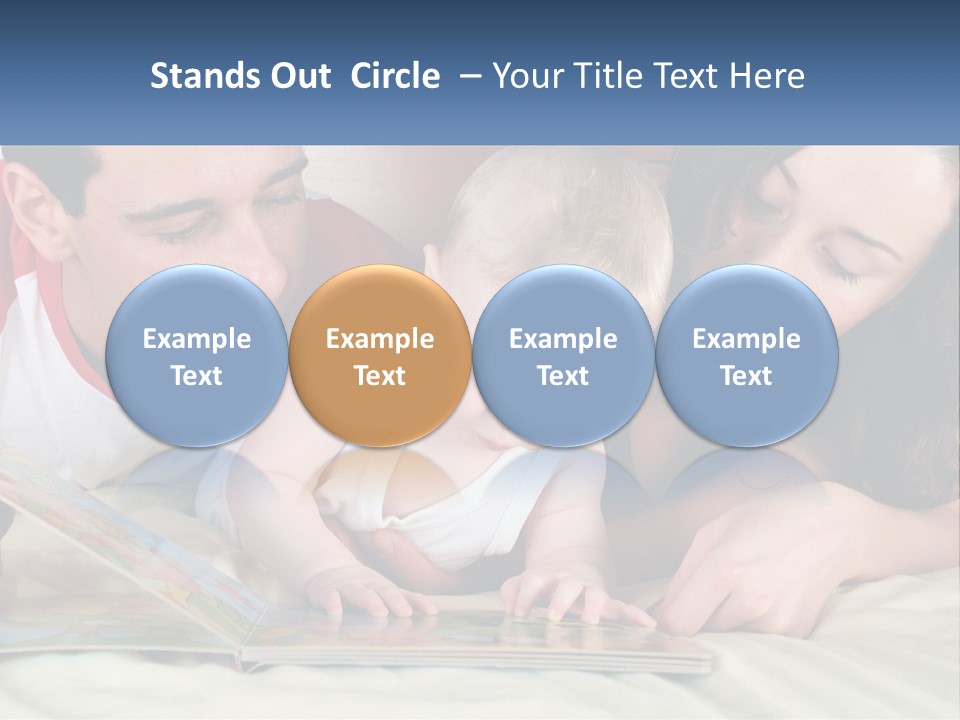 Stands Out Circle – Your Title Text Here

Example Text

Example Text

Example Text

Example Text